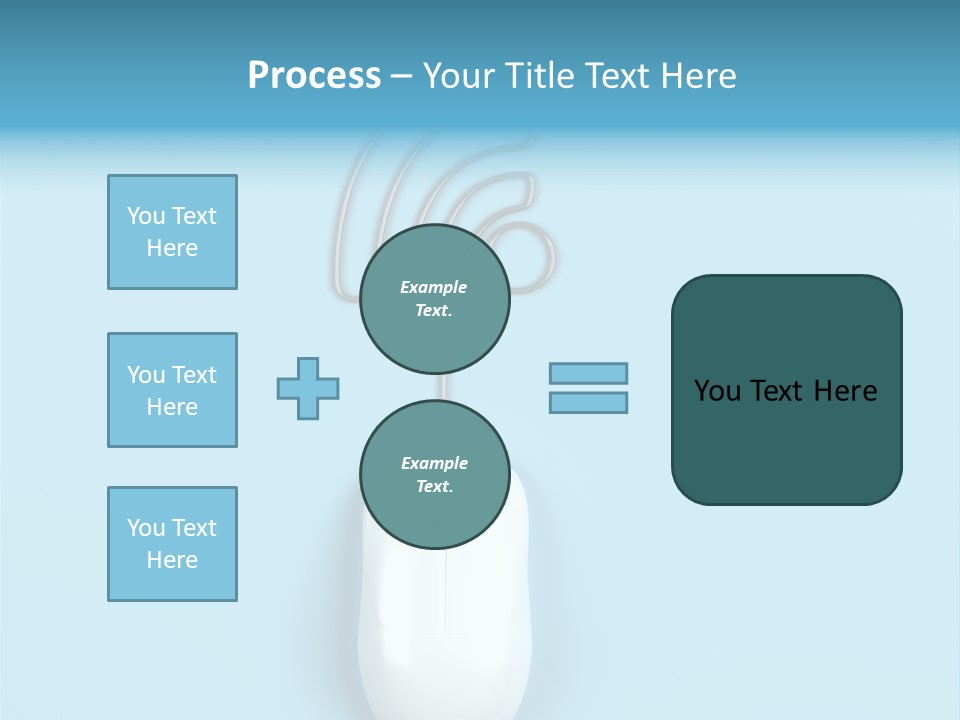 Process – Your Title Text Here

You Text Here

You Text Here

You Text Here

Example Text.

Example Text.

You Text Here